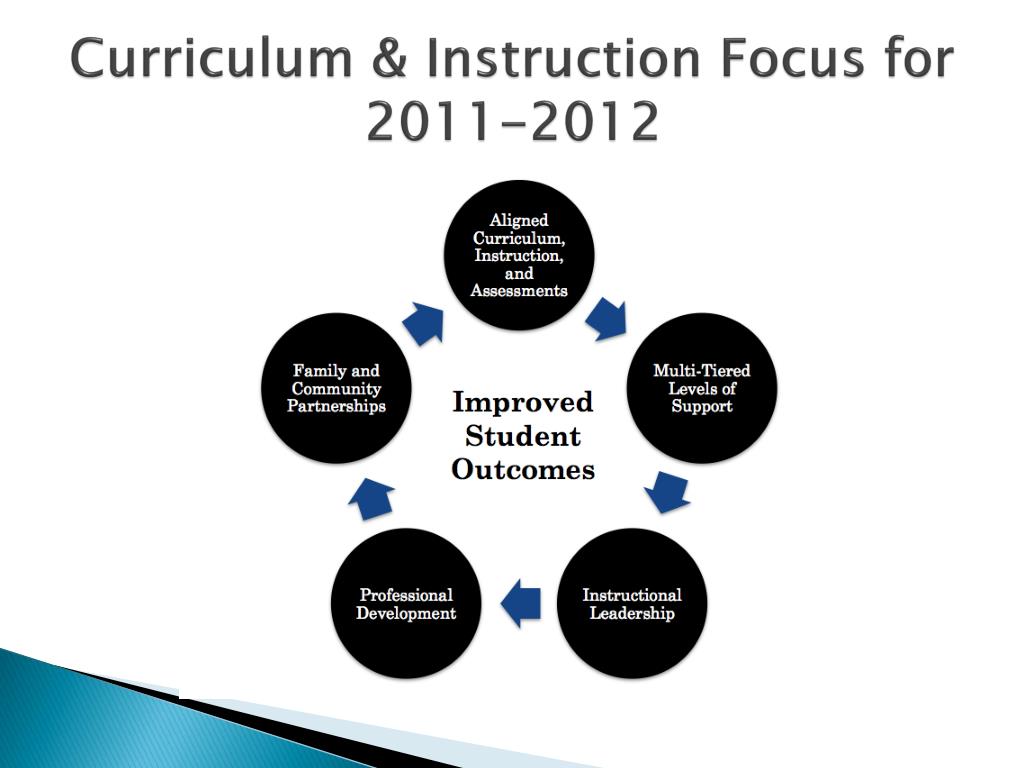 Curriculum & Instruction Focus for 2011-2012

Aligned Curriculum, Instruction, and Assessments

Multi-Tiered Levels of Support

Instructional Leadership

Professional Development

Family and Community Partnerships

Improved Student Outcomes